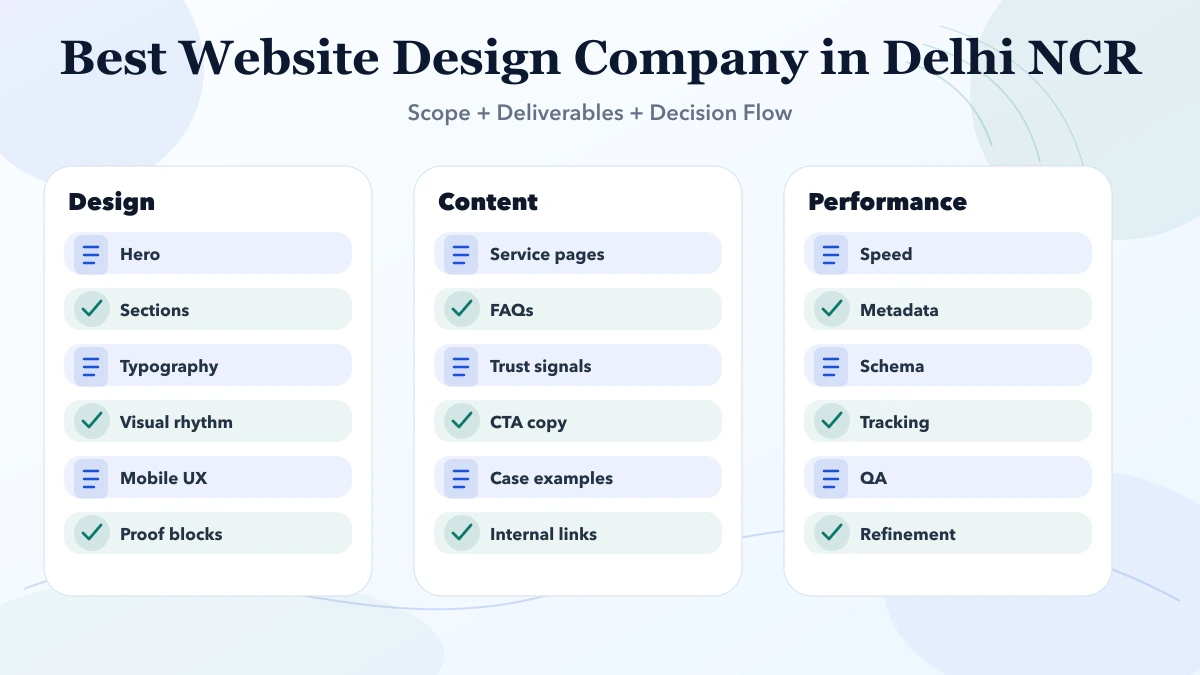 Best Website Design Company in Delhi NCR

Scope + Deliverables + Decision Flow

Design

Hero

Sections

Typography

Visual rhythm

Mobile UX

Proof blocks

Content

Service pages

FAQs

Trust signals

CTA copy

Case examples

Internal links

Performance

Speed

Metadata

Schema

Tracking

QA

Refinement